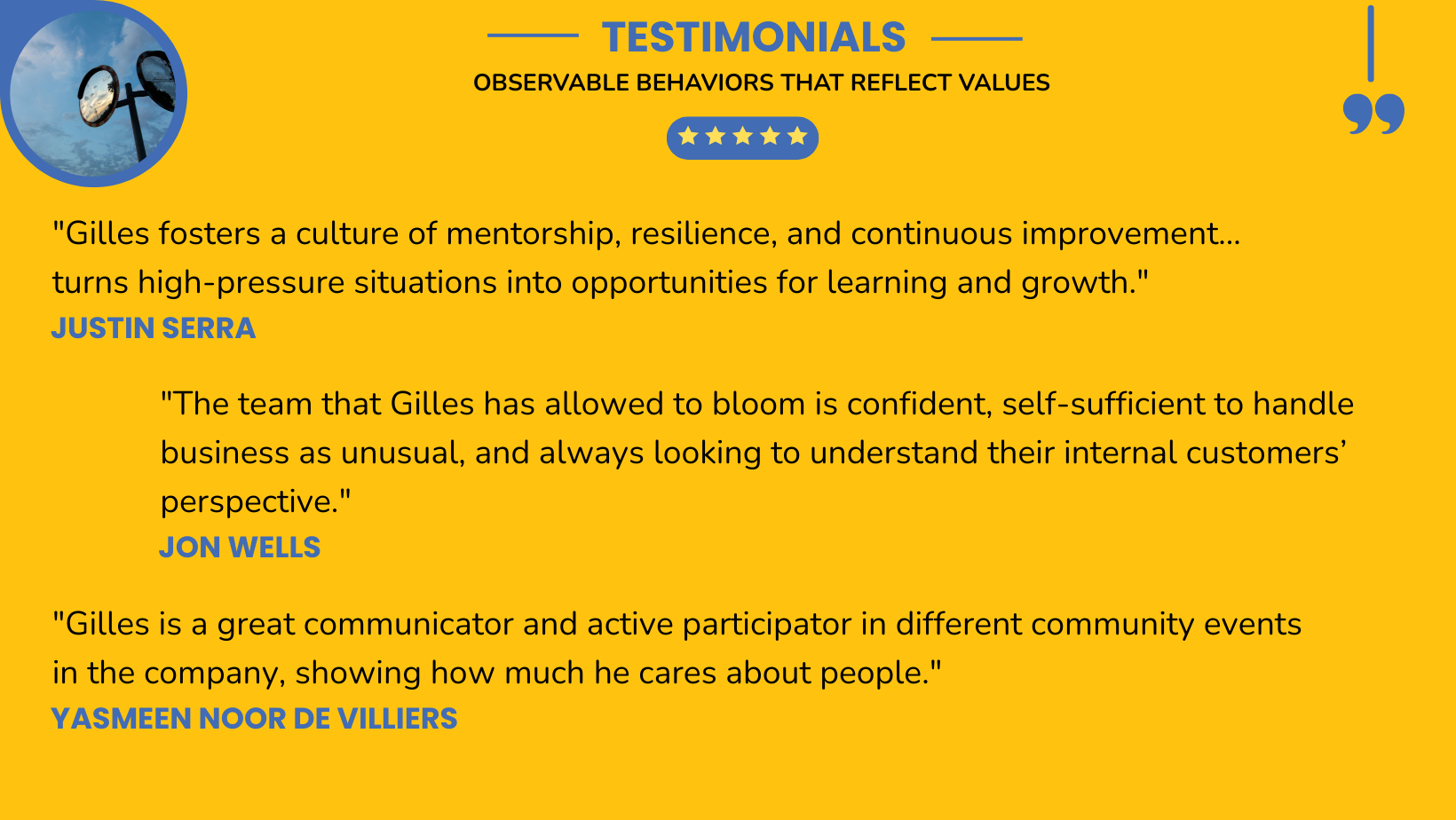 TESTIMONIALS
OBSERVABLE BEHAVIORS THAT REFLECT VALUES

"Gilles fosters a culture of mentorship, resilience, and continuous improvement... turns high-pressure situations into opportunities for learning and growth."
JUSTIN SERRA

"The team that Gilles has allowed to bloom is confident, self-sufficient to handle business as unusual, and always looking to understand their internal customers' perspective."
JON WELLS

"Gilles is a great communicator and active participator in different community events in the company, showing how much he cares about people."
YASMEEN NOOR DE VILLIERS